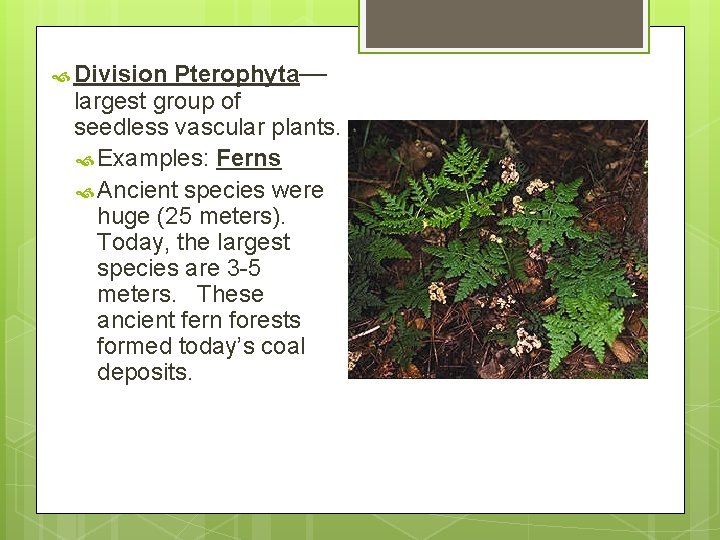 Division Pterophyta—largest group of seedless vascular plants.

Examples: Ferns

Ancient species were huge (25 meters). Today, the largest species are 3-5 meters. These ancient fern forests formed today's coal deposits.